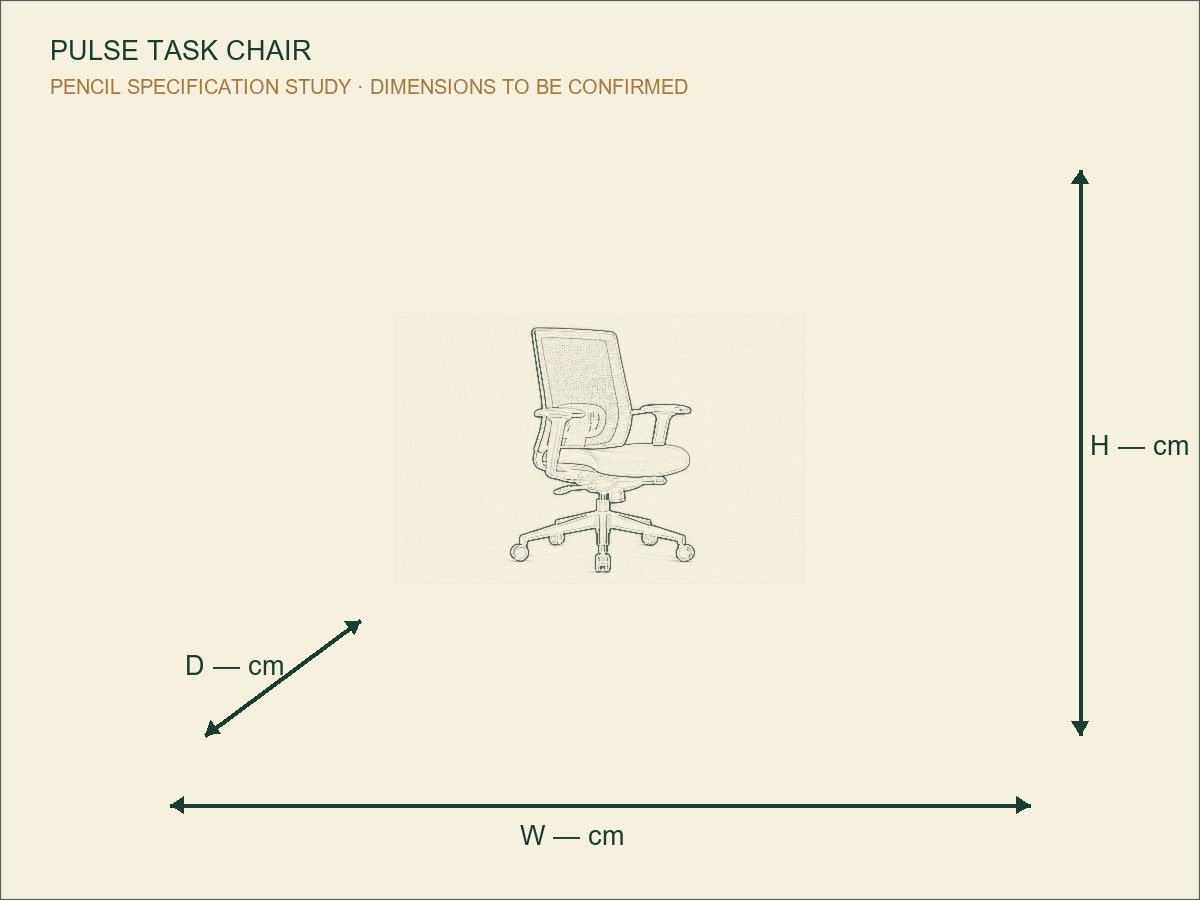 PULSE TASK CHAIR
PENCIL SPECIFICATION STUDY · DIMENSIONS TO BE CONFIRMED

H — cm

D — cm

W — cm